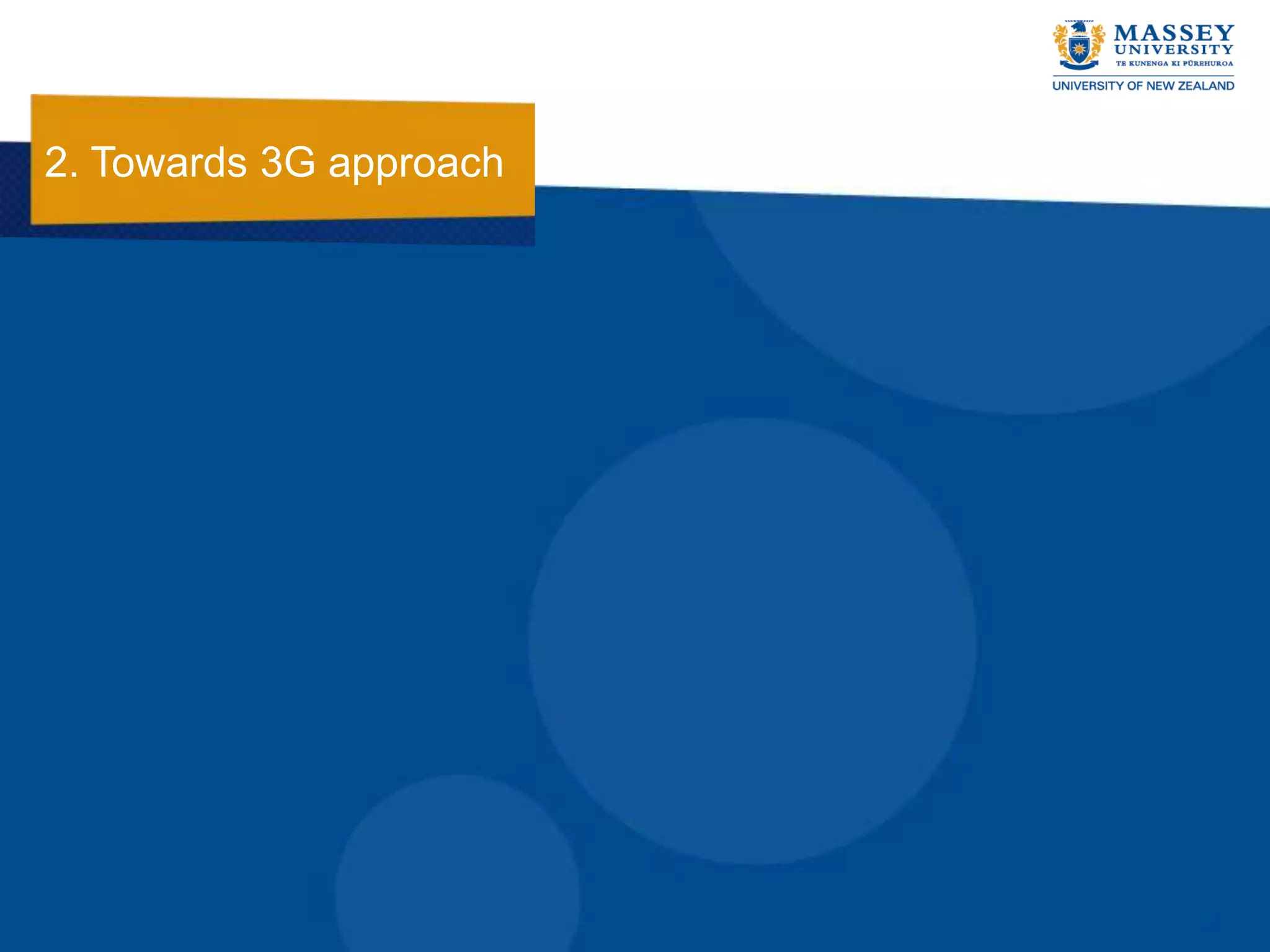 MASSEY UNIVERSITY
TE KUNENGA KI PŪREHUROA
UNIVERSITY OF NEW ZEALAND

2. Towards 3G approach